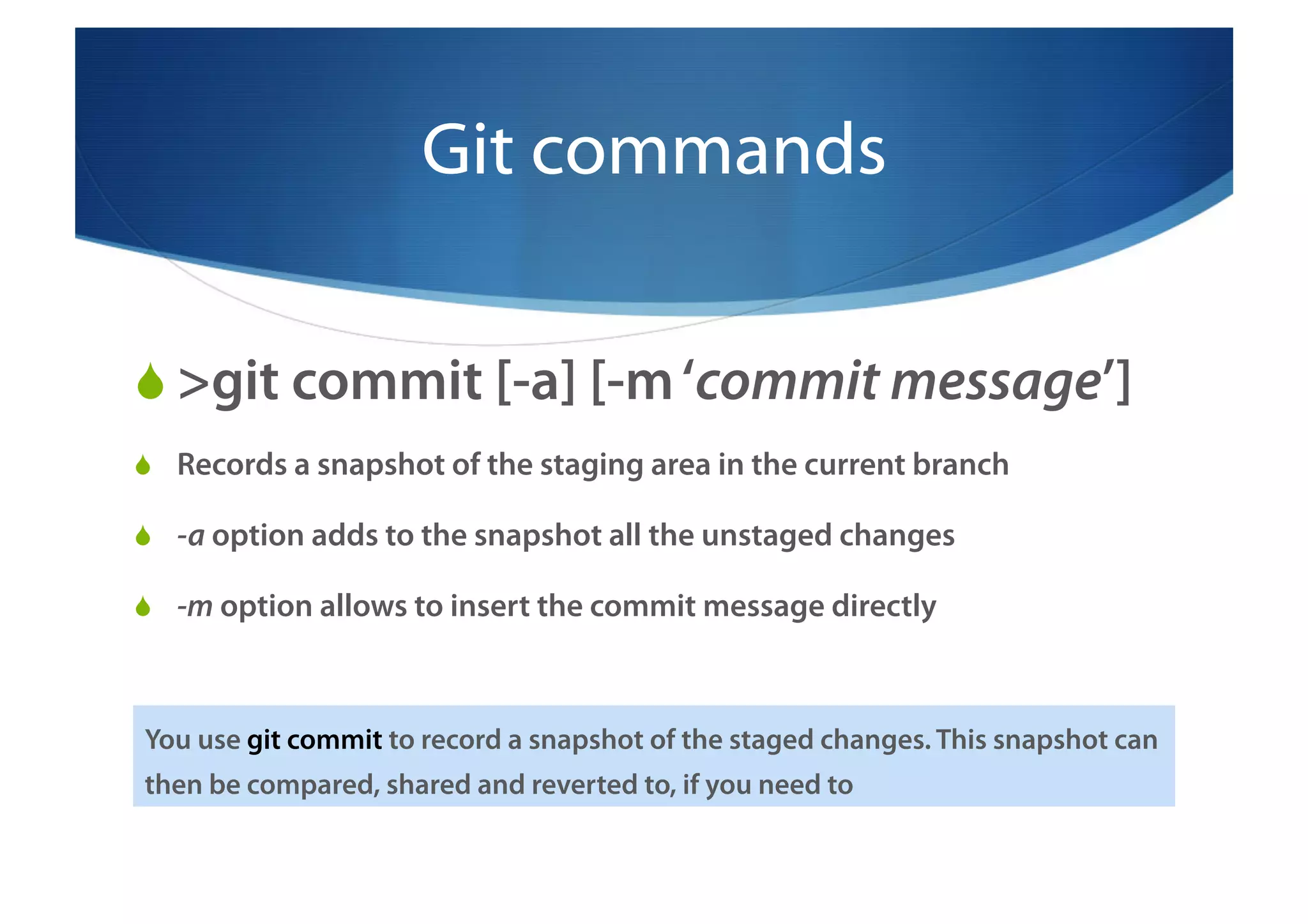 Git commands

>git commit [-a] [-m ‘commit message’]

Records a snapshot of the staging area in the current branch

-a option adds to the snapshot all the unstaged changes

-m option allows to insert the commit message directly

You use git commit to record a snapshot of the staged changes. This snapshot can then be compared, shared and reverted to, if you need to